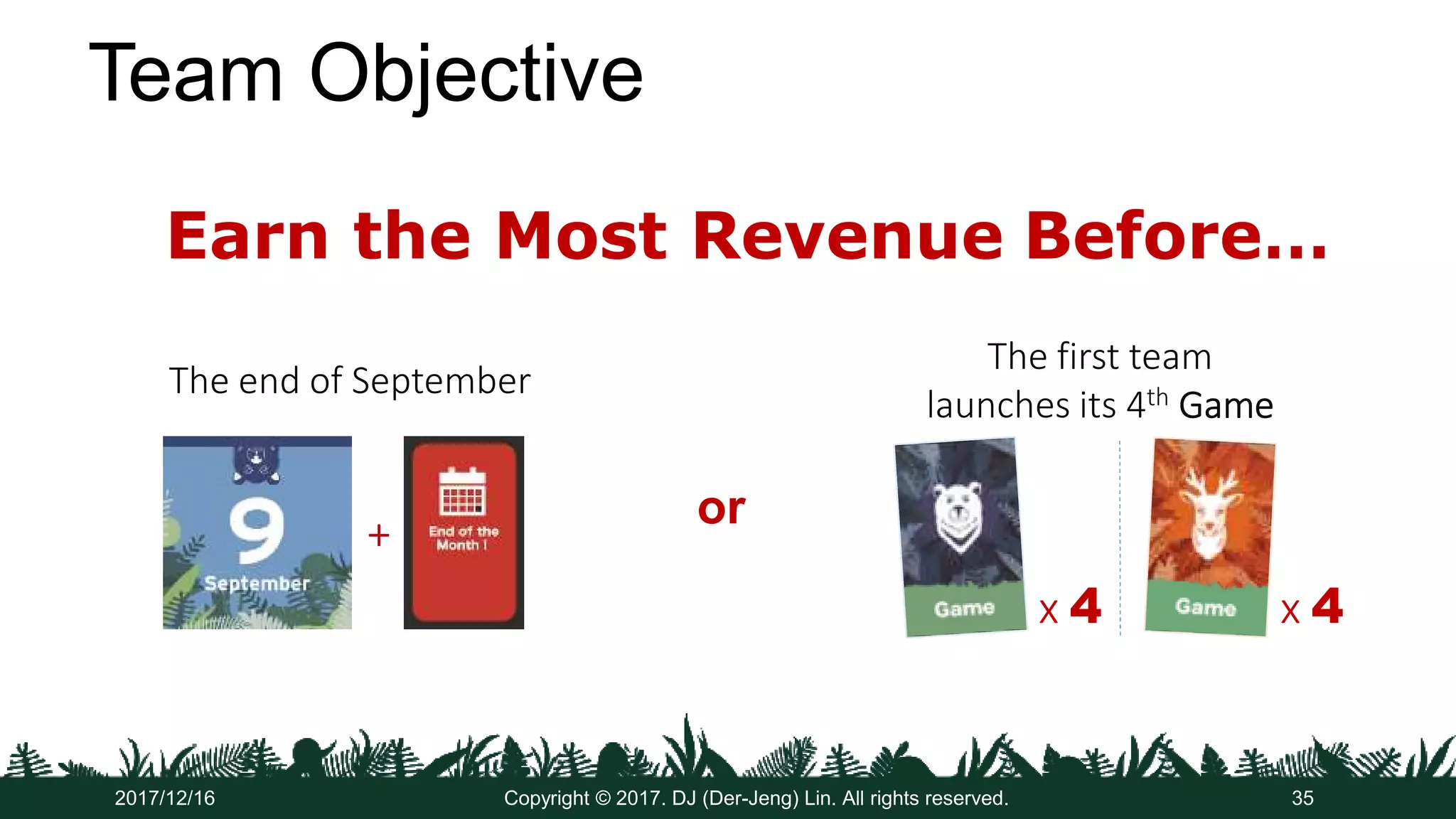 Team Objective

Earn the Most Revenue Before...

The end of September

9

September

+

End of the Month !

or

The first team launches its $4^{th}$ Game

Game

x 4

Game

x 4

2017/12/16

Copyright © 2017. DJ (Der-Jeng) Lin. All rights reserved.

35